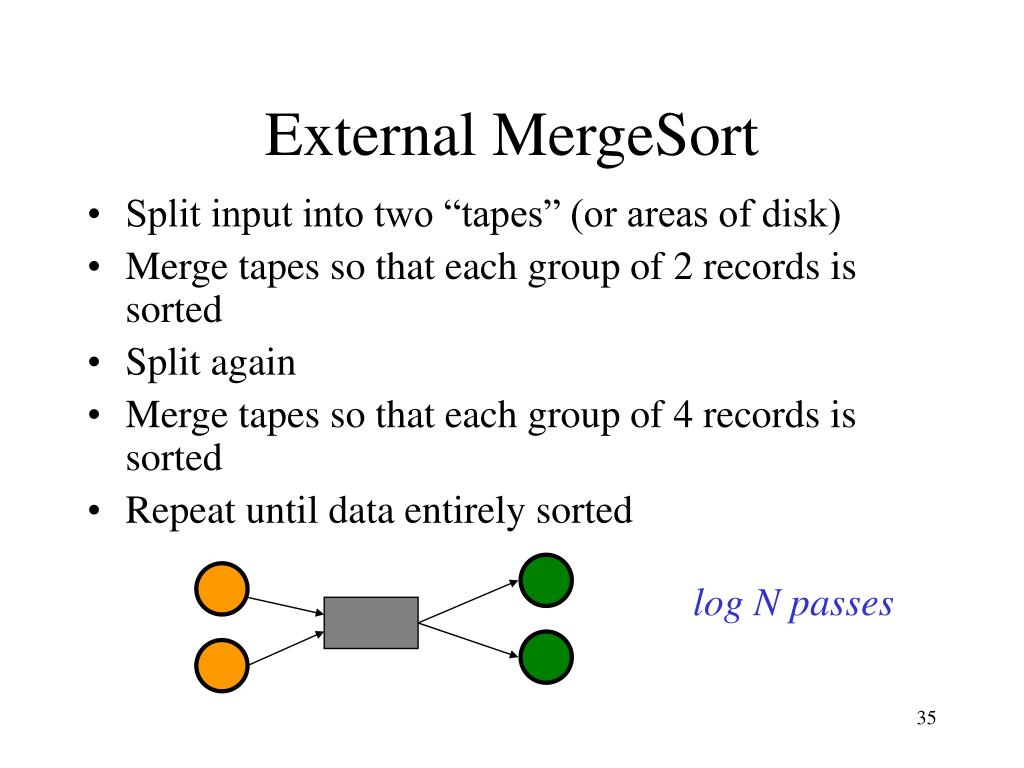 External MergeSort

• Split input into two “tapes” (or areas of disk)
• Merge tapes so that each group of 2 records is sorted
• Split again
• Merge tapes so that each group of 4 records is sorted
• Repeat until data entirely sorted

log N passes

35